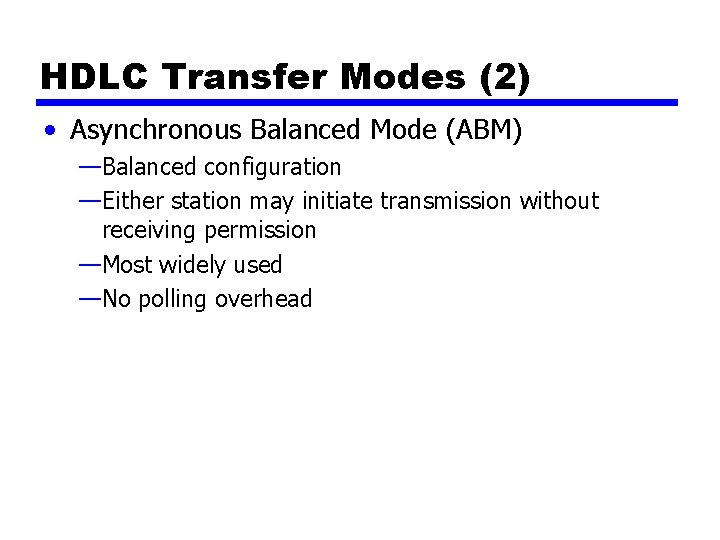 HDLC Transfer Modes (2)

• Asynchronous Balanced Mode (ABM)
—Balanced configuration
—Either station may initiate transmission without receiving permission
—Most widely used
—No polling overhead